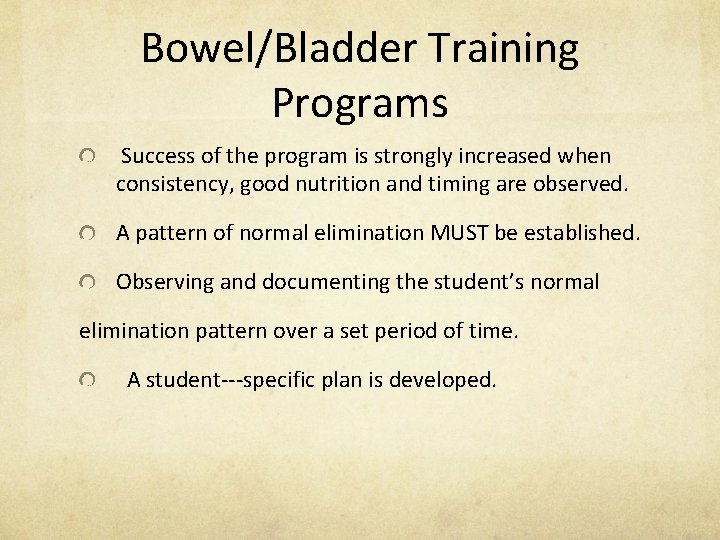 Bowel/Bladder Training Programs

Success of the program is strongly increased when consistency, good nutrition and timing are observed.

A pattern of normal elimination MUST be established.

Observing and documenting the student's normal

elimination pattern over a set period of time.

A student---specific plan is developed.